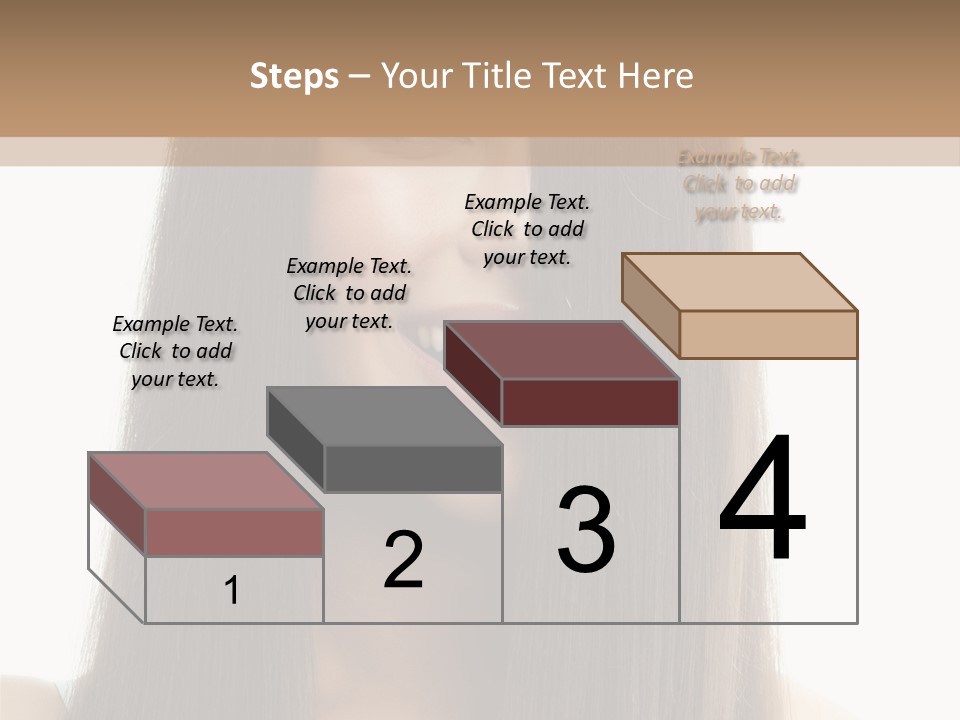 Steps – Your Title Text Here

Example Text. Click to add your text.

Example Text. Click to add your text.

Example Text. Click to add your text.

Example Text. Click to add your text.

1

2

3

4